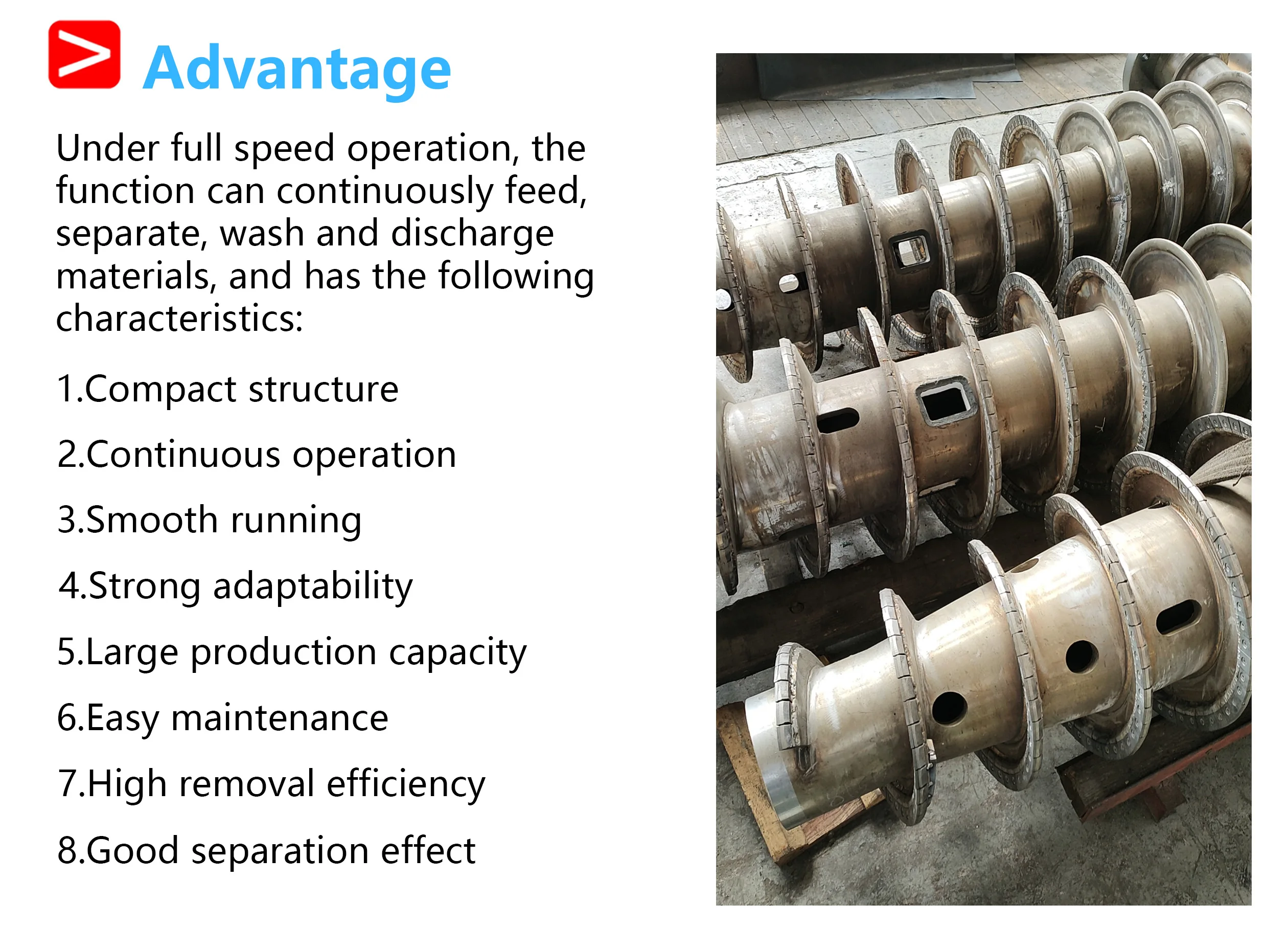 Advantage

Under full speed operation, the function can continuously feed, separate, wash and discharge materials, and has the following characteristics:

1.Compact structure

2.Continuous operation

3.Smooth running

4.Strong adaptability

5.Large production capacity

6.Easy maintenance

7.High removal efficiency

8.Good separation effect